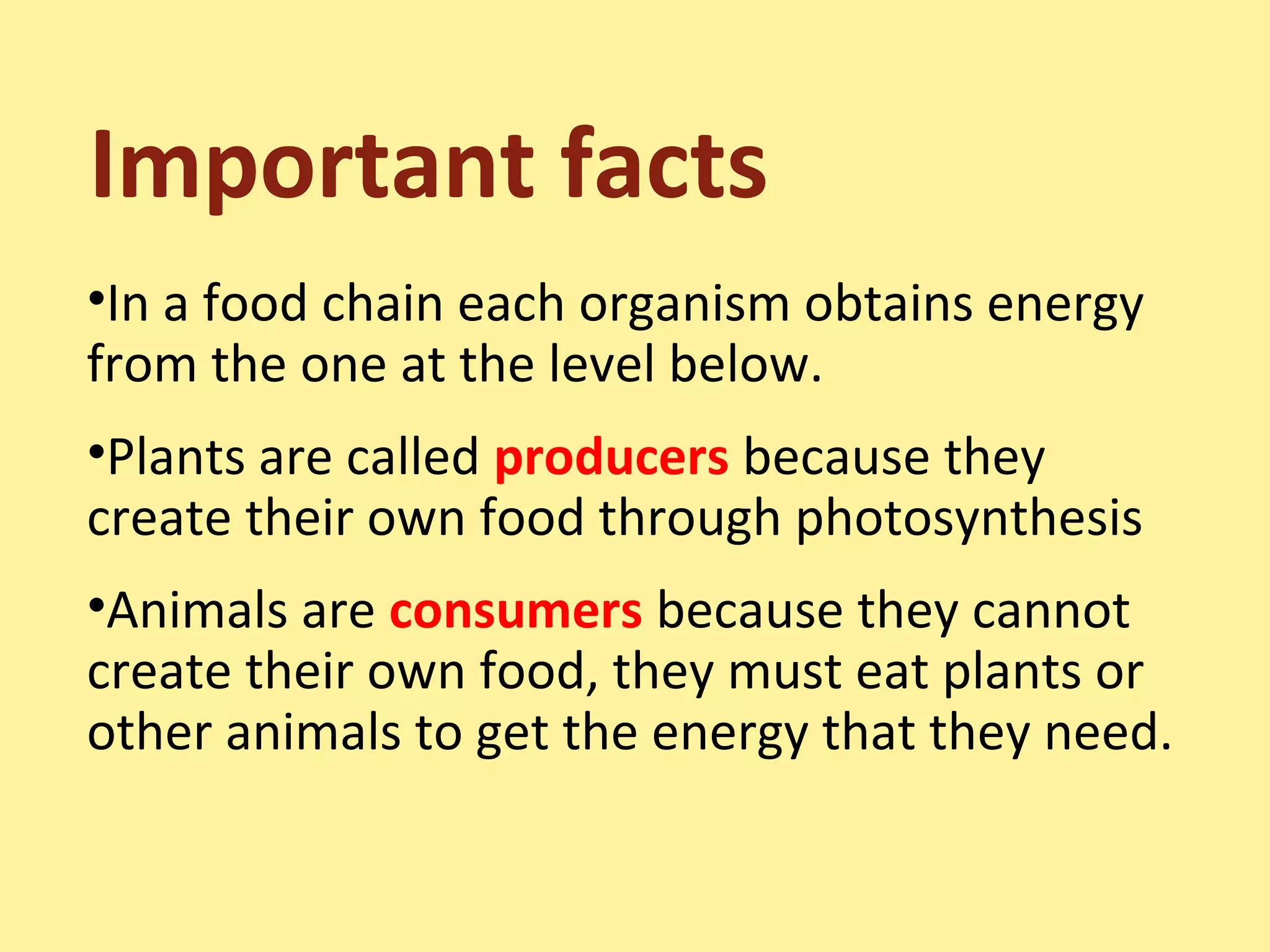 Important facts

•In a food chain each organism obtains energy from the one at the level below.

•Plants are called producers because they create their own food through photosynthesis

•Animals are consumers because they cannot create their own food, they must eat plants or other animals to get the energy that they need.